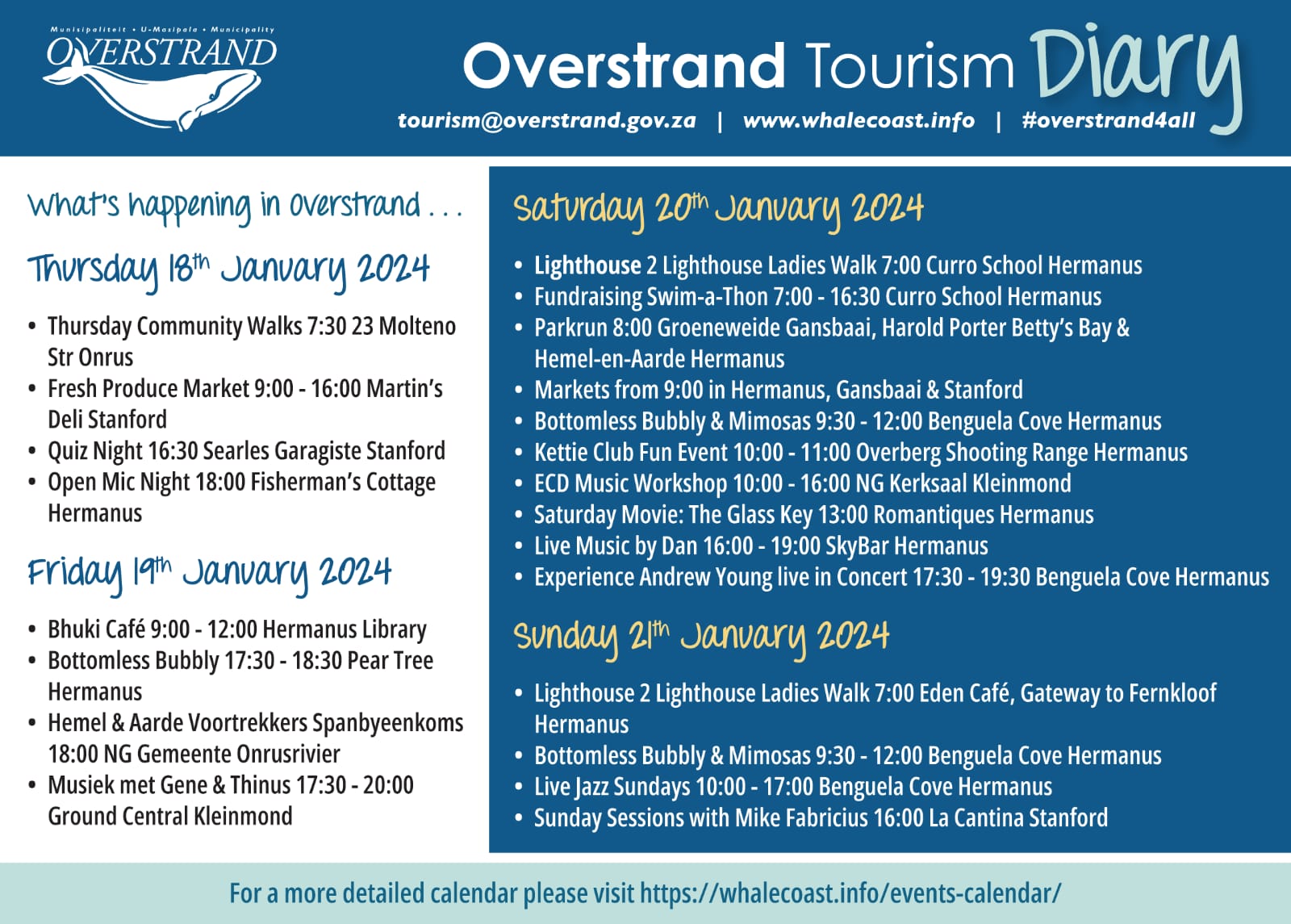 Munisipaliteit • U-Masipala • Municipality
OVERSTRAND

Overstrand Tourism Diary
tourism@overstrand.gov.za | www.whalecoast.info | #overstrand4all

What's happening in Overstrand . . .

Thursday 18th January 2024

• Thursday Community Walks 7:30 23 Molteno Str Onrus
• Fresh Produce Market 9:00 - 16:00 Martin's Deli Stanford
• Quiz Night 16:30 Searles Garagiste Stanford
• Open Mic Night 18:00 Fisherman's Cottage Hermanus

Friday 19th January 2024

• Bhuki Café 9:00 - 12:00 Hermanus Library
• Bottomless Bubbly 17:30 - 18:30 Pear Tree Hermanus
• Hemel & Aarde Voortrekkers Spanbyeenkoms 18:00 NG Gemeente Onrusrivier
• Musiek met Gene & Thinus 17:30 - 20:00 Ground Central Kleinmond

Saturday 20th January 2024

• Lighthouse 2 Lighthouse Ladies Walk 7:00 Curro School Hermanus
• Fundraising Swim-a-Thon 7:00 - 16:30 Curro School Hermanus
• Parkrun 8:00 Groeneweide Gansbaai, Harold Porter Betty's Bay & Hemel-en-Aarde Hermanus
• Markets from 9:00 in Hermanus, Gansbaai & Stanford
• Bottomless Bubbly & Mimosas 9:30 - 12:00 Benguela Cove Hermanus
• Kettie Club Fun Event 10:00 - 11:00 Overberg Shooting Range Hermanus
• ECD Music Workshop 10:00 - 16:00 NG Kerksaal Kleinmond
• Saturday Movie: The Glass Key 13:00 Romantiques Hermanus
• Live Music by Dan 16:00 - 19:00 SkyBar Hermanus
• Experience Andrew Young live in Concert 17:30 - 19:30 Benguela Cove Hermanus

Sunday 21th January 2024

• Lighthouse 2 Lighthouse Ladies Walk 7:00 Eden Café, Gateway to Fernkloof Hermanus
• Bottomless Bubbly & Mimosas 9:30 - 12:00 Benguela Cove Hermanus
• Live Jazz Sundays 10:00 - 17:00 Benguela Cove Hermanus
• Sunday Sessions with Mike Fabricius 16:00 La Cantina Stanford

For a more detailed calendar please visit https://whalecoast.info/events-calendar/